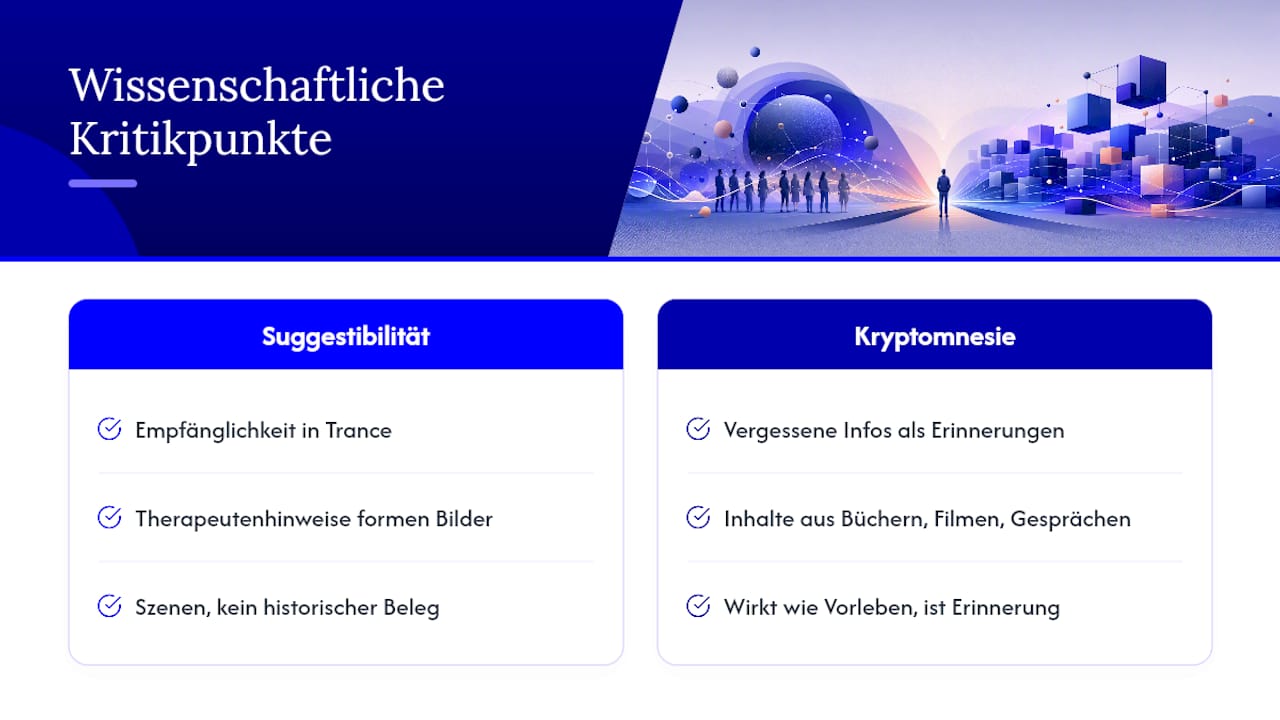 Wissenschaftliche Kritikpunkte

Suggestibilität

Empfänglichkeit in Trance

Therapeutenhinweise formen Bilder

Szenen, kein historischer Beleg

Kryptomnesie

Vergessene Infos als Erinnerungen

Inhalte aus Büchern, Filmen, Gesprächen

Wirkt wie Vorleben, ist Erinnerung